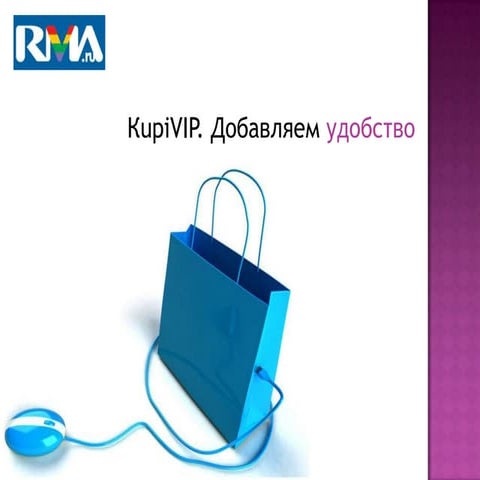 RMA.ru

KupiVIP. Добавляем удобство